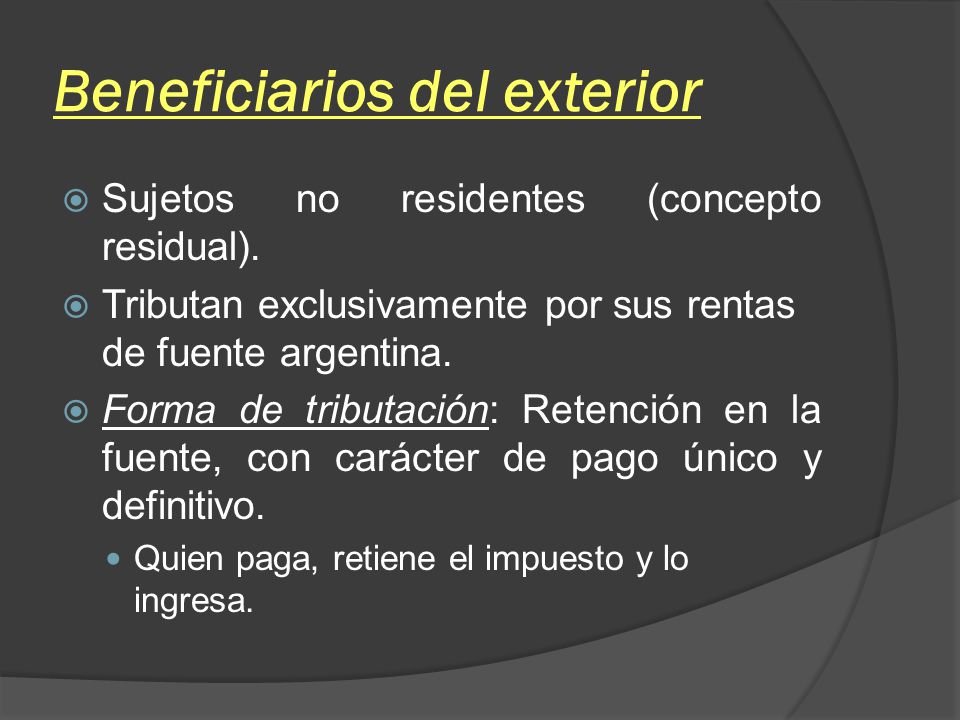 Beneficiarios del exterior

Sujetos no residentes (concepto residual).

Tributan exclusivamente por sus rentas de fuente argentina.

Forma de tributación: Retención en la fuente, con carácter de pago único y definitivo.

Quien paga, retiene el impuesto y lo ingresa.